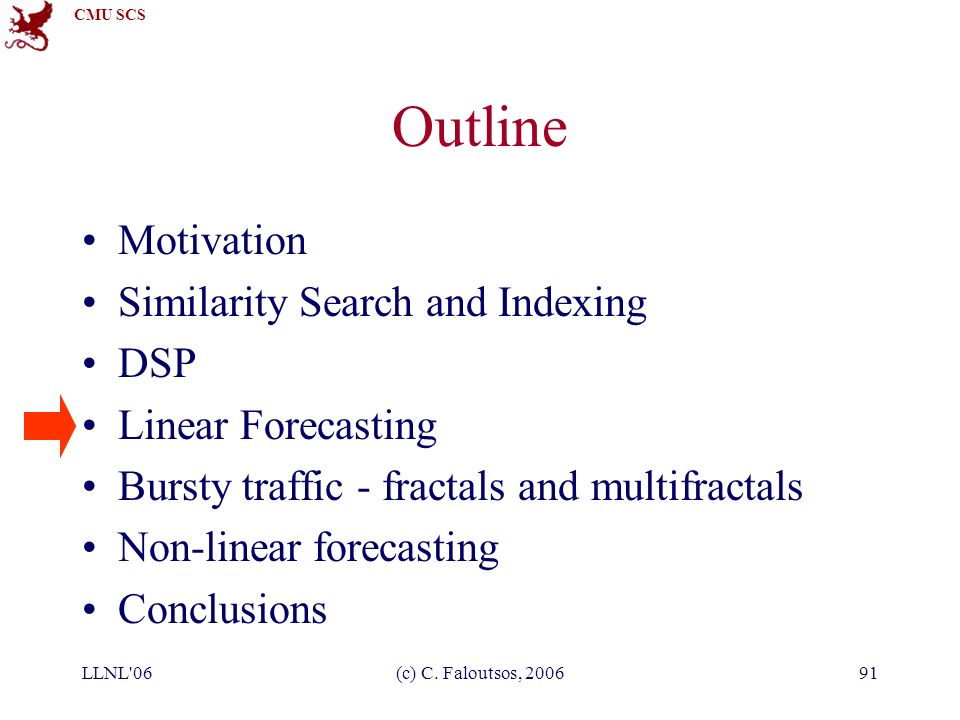 CMU SCS

Outline

• Motivation
• Similarity Search and Indexing
• DSP
• Linear Forecasting
• Bursty traffic - fractals and multifractals
• Non-linear forecasting
• Conclusions

LLNL'06

(c) C. Faloutsos, 2006

91